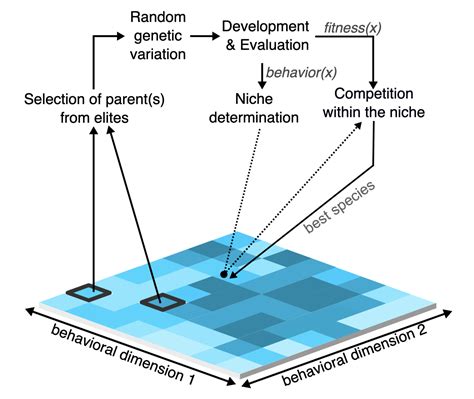 Random genetic variation

Development & Evaluation

fitness(x)

behavior(x)

Selection of parent(s) from elites

Niche determination

Competition within the niche

best species

behavioral dimension 1

behavioral dimension 2